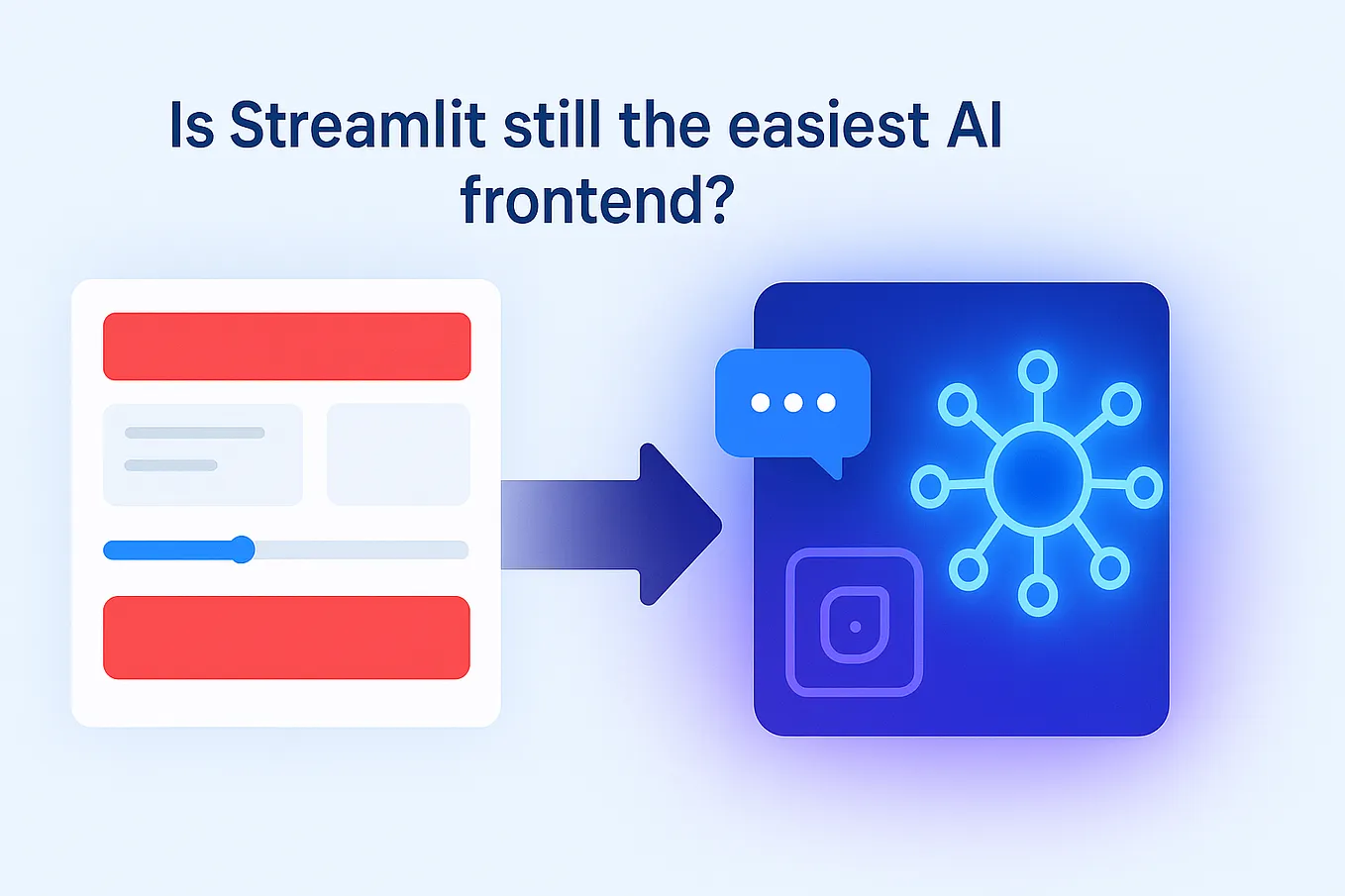 Is Streamlit still the easiest AI frontend?